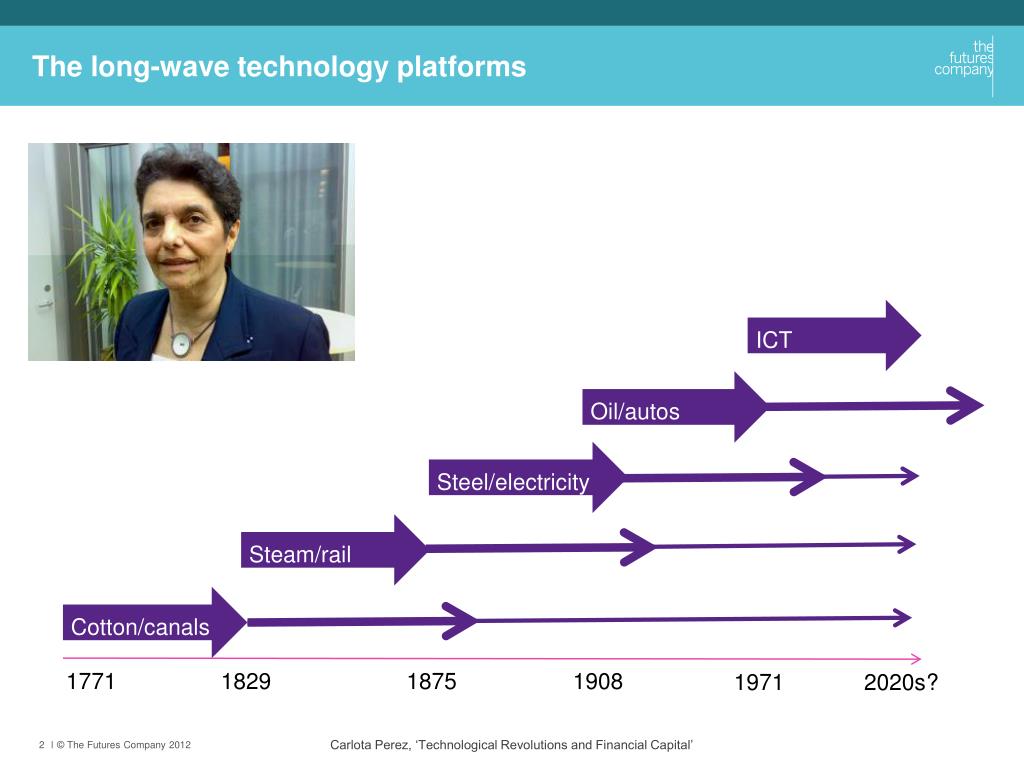 The long-wave technology platforms

the futures company

ICT

Oil/autos

Steel/electricity

Steam/rail

Cotton/canals

1771 1829 1875 1908 1971 2020s?

2 | © The Futures Company 2012

Carlota Perez, 'Technological Revolutions and Financial Capital'